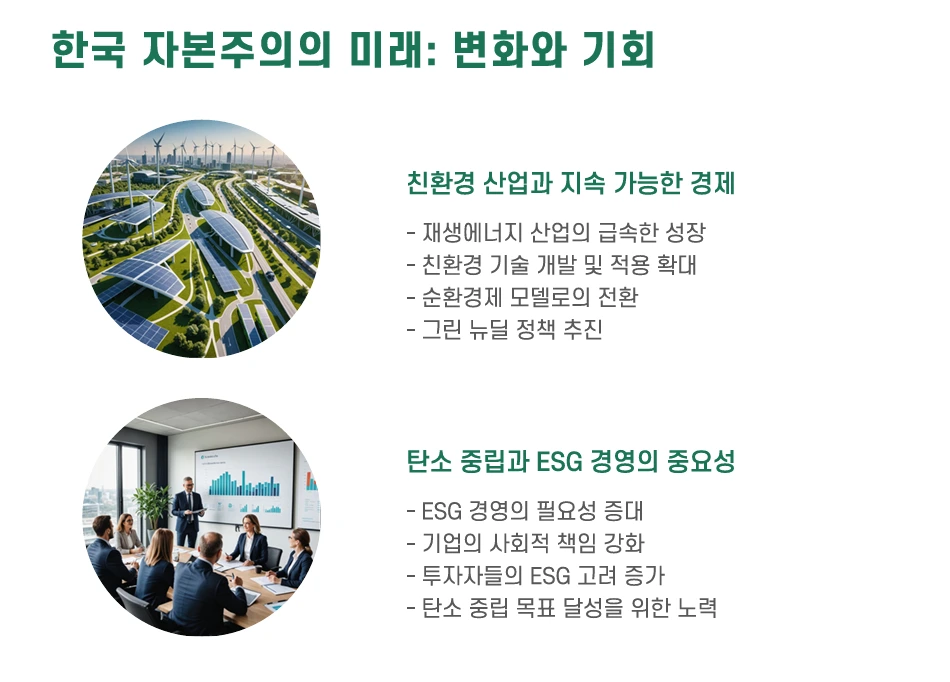 한국 자본주의의 미래: 변화와 기회

친환경 산업과 지속 가능한 경제

- 재생에너지 산업의 급속한 성장
- 친환경 기술 개발 및 적용 확대
- 순환경제 모델로의 전환
- 그린 뉴딜 정책 추진

탄소 중립과 ESG 경영의 중요성

- ESG 경영의 필요성 증대
- 기업의 사회적 책임 강화
- 투자자들의 ESG 고려 증가
- 탄소 중립 목표 달성을 위한 노력